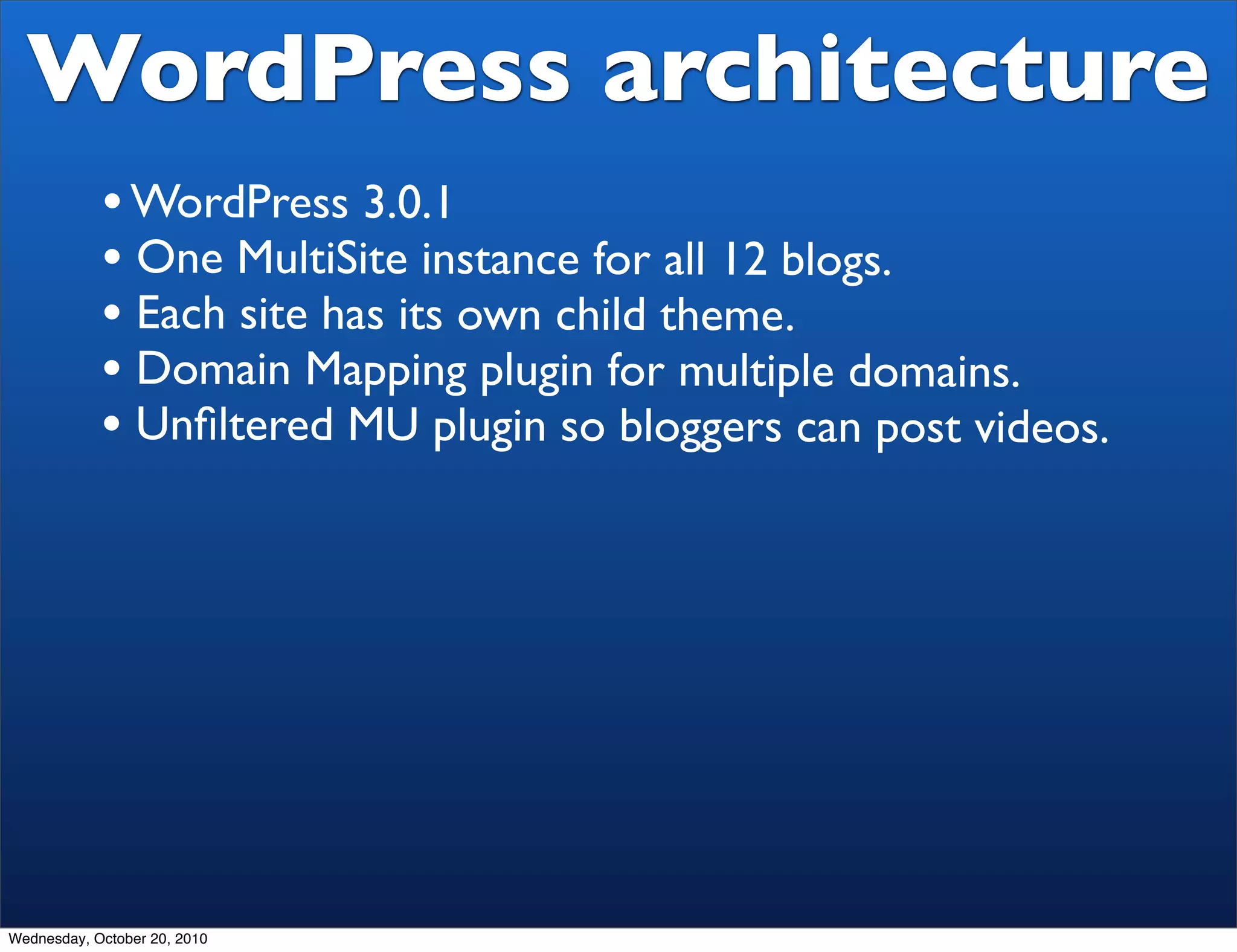 WordPress architecture

• WordPress 3.0.1
• One MultiSite instance for all 12 blogs.
• Each site has its own child theme.
• Domain Mapping plugin for multiple domains.
• Unfiltered MU plugin so bloggers can post videos.

Wednesday, October 20, 2010